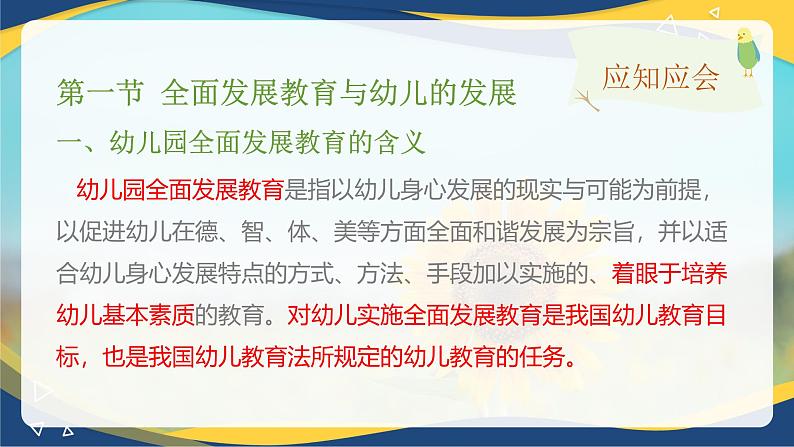 应知应会

第一节 全面发展教育与幼儿的发展

一、幼儿园全面发展教育的含义

幼儿园全面发展教育是指以幼儿身心发展的现实与可能为前提，以促进幼儿在德、智、体、美等方面全面和谐发展为宗旨，并以适合幼儿身心发展特点的方式、方法、手段加以实施的、着眼于培养幼儿基本素质的教育。对幼儿实施全面发展教育是我国幼儿教育目标，也是我国幼儿教育法所规定的幼儿教育的任务。